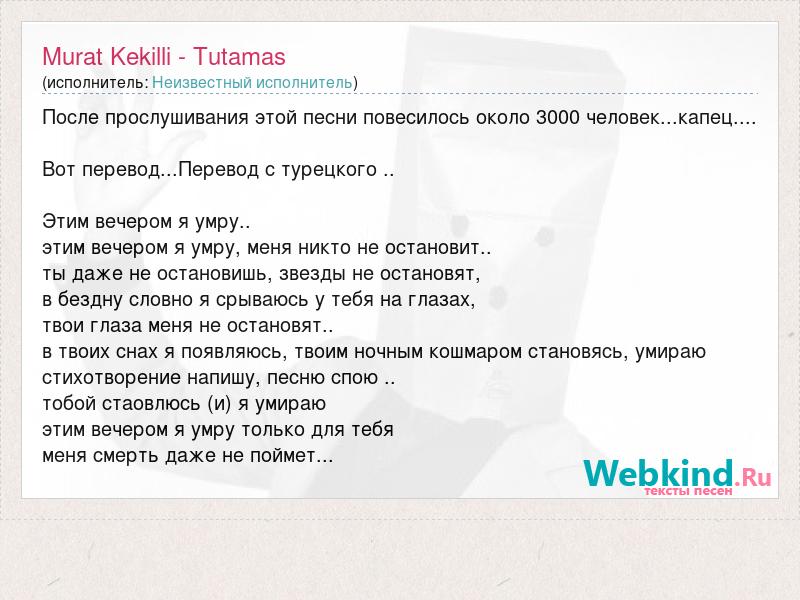 Murat Kekilli - Tutamas
(исполнитель: Неизвестный исполнитель)

После прослушивания этой песни повесилось около 3000 человек...капец....

Вот перевод...Перевод с турецкого ..

Этим вечером я умру..
этим вечером я умру, меня никто не остановит..
ты даже не остановишь, звезды не остановят,
в бездну словно я срываюсь у тебя на глазах,
твои глаза меня не остановят..
в твоих снах я появляюсь, твоим ночным кошмаром становясь, умираю
стихотворение напишу, песню спою ..
тобой стаовлюсь (и) я умираю
этим вечером я умру только для тебя
меня смерть даже не поймет...

Webkind.Ru
тексты песен